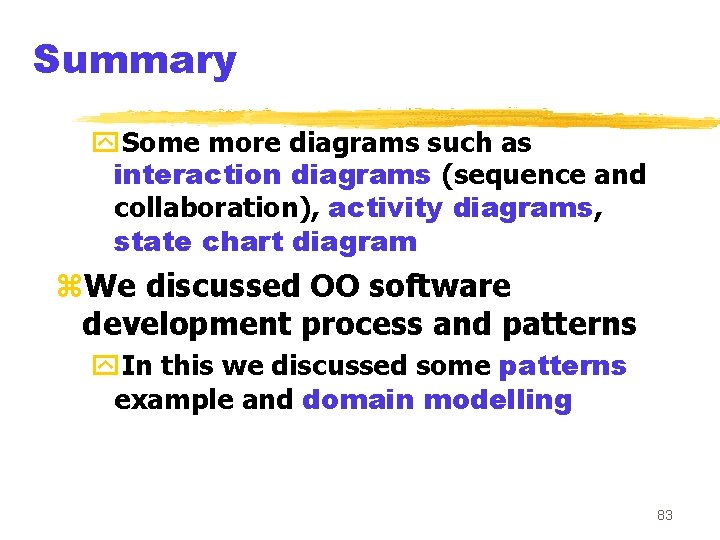 Summary

Some more diagrams such as interaction diagrams (sequence and collaboration), activity diagrams, state chart diagram

We discussed OO software development process and patterns

In this we discussed some patterns example and domain modelling

83